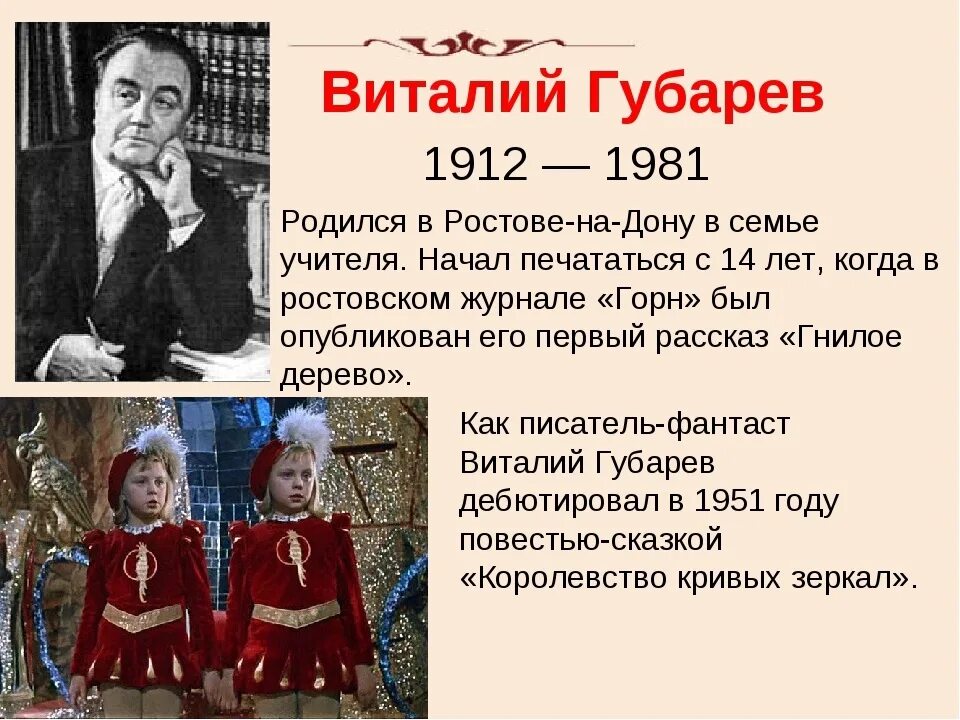 Виталий Губарев

1912 — 1981

Родился в Ростове-на-Дону в семье учителя. Начал печататься с 14 лет, когда в ростовском журнале «Горн» был опубликован его первый рассказ «Гнилое дерево».

Как писатель-фантаст Виталий Губарев дебютировал в 1951 году повестью-сказкой «Королевство кривых зеркал».